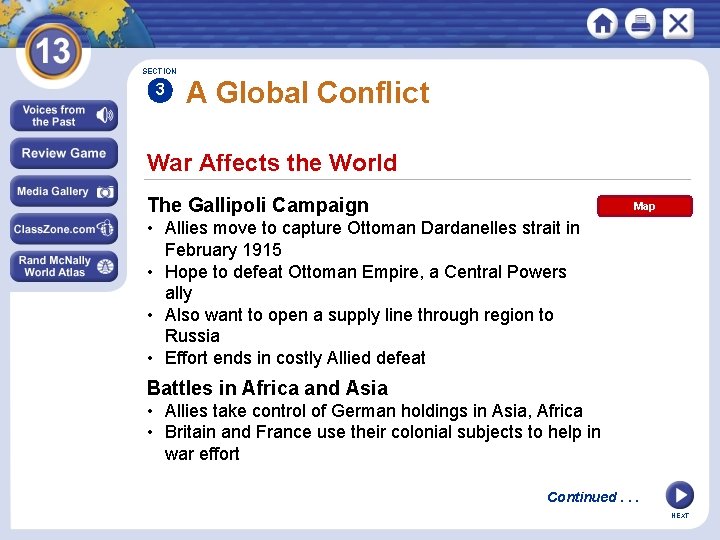 13

Voices from the Past

Review Game

Media Gallery

ClassZone.com

Rand McNally World Atlas

SECTION 3 A Global Conflict

War Affects the World

The Gallipoli Campaign

Map

• Allies move to capture Ottoman Dardanelles strait in February 1915
• Hope to defeat Ottoman Empire, a Central Powers ally
• Also want to open a supply line through region to Russia
• Effort ends in costly Allied defeat

Battles in Africa and Asia
• Allies take control of German holdings in Asia, Africa
• Britain and France use their colonial subjects to help in war effort

Continued . . .

NEXT